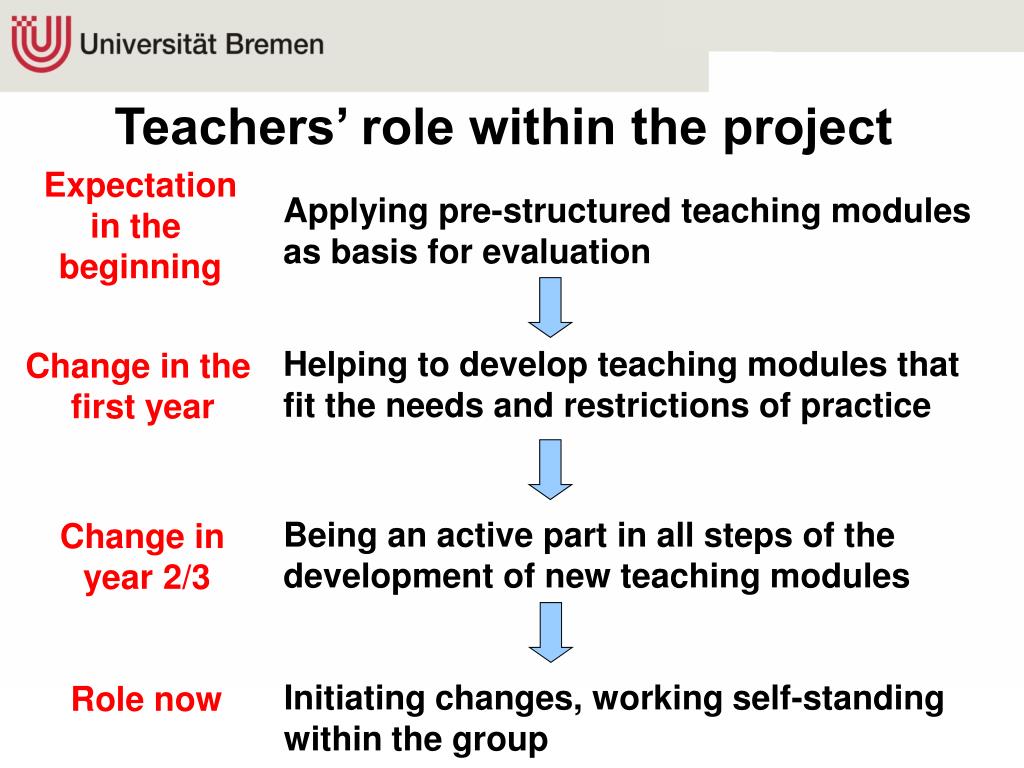 Universität Bremen

Teachers’ role within the project

Expectation in the beginning

Applying pre-structured teaching modules as basis for evaluation

Change in the first year

Helping to develop teaching modules that fit the needs and restrictions of practice

Change in year 2/3

Being an active part in all steps of the development of new teaching modules

Role now

Initiating changes, working self-standing within the group